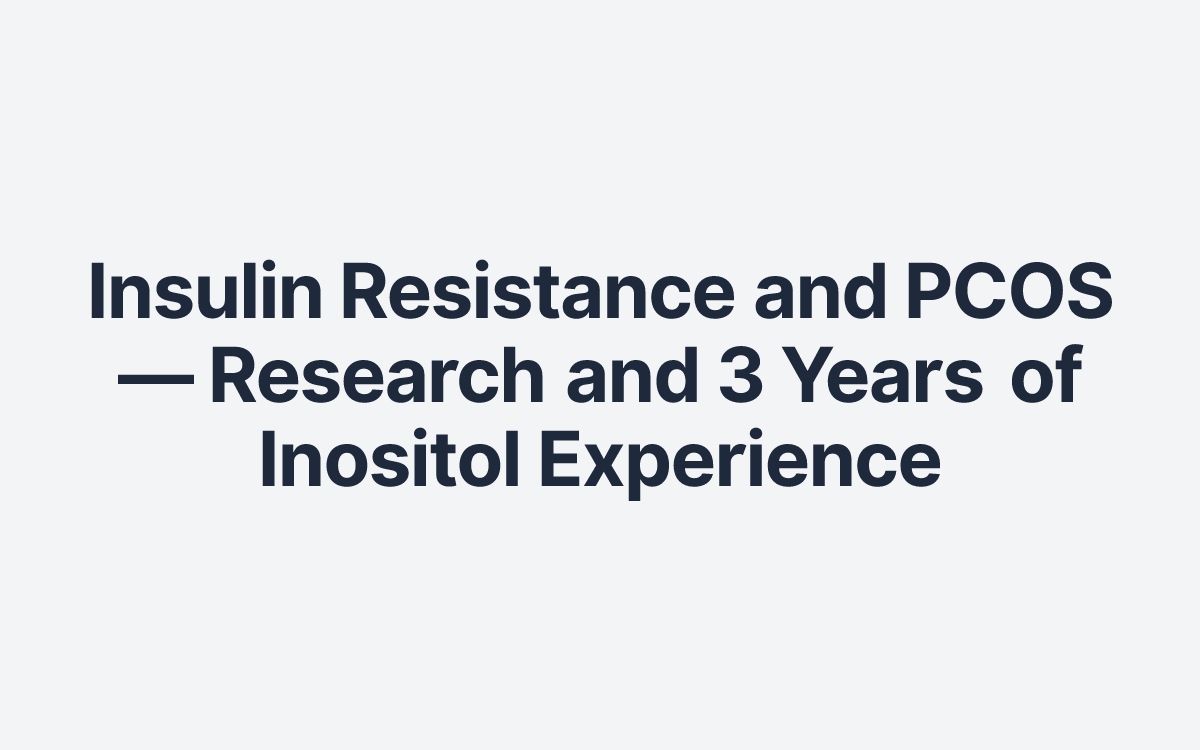 Insulin Resistance and PCOS — Research and 3 Years of Inositol Experience